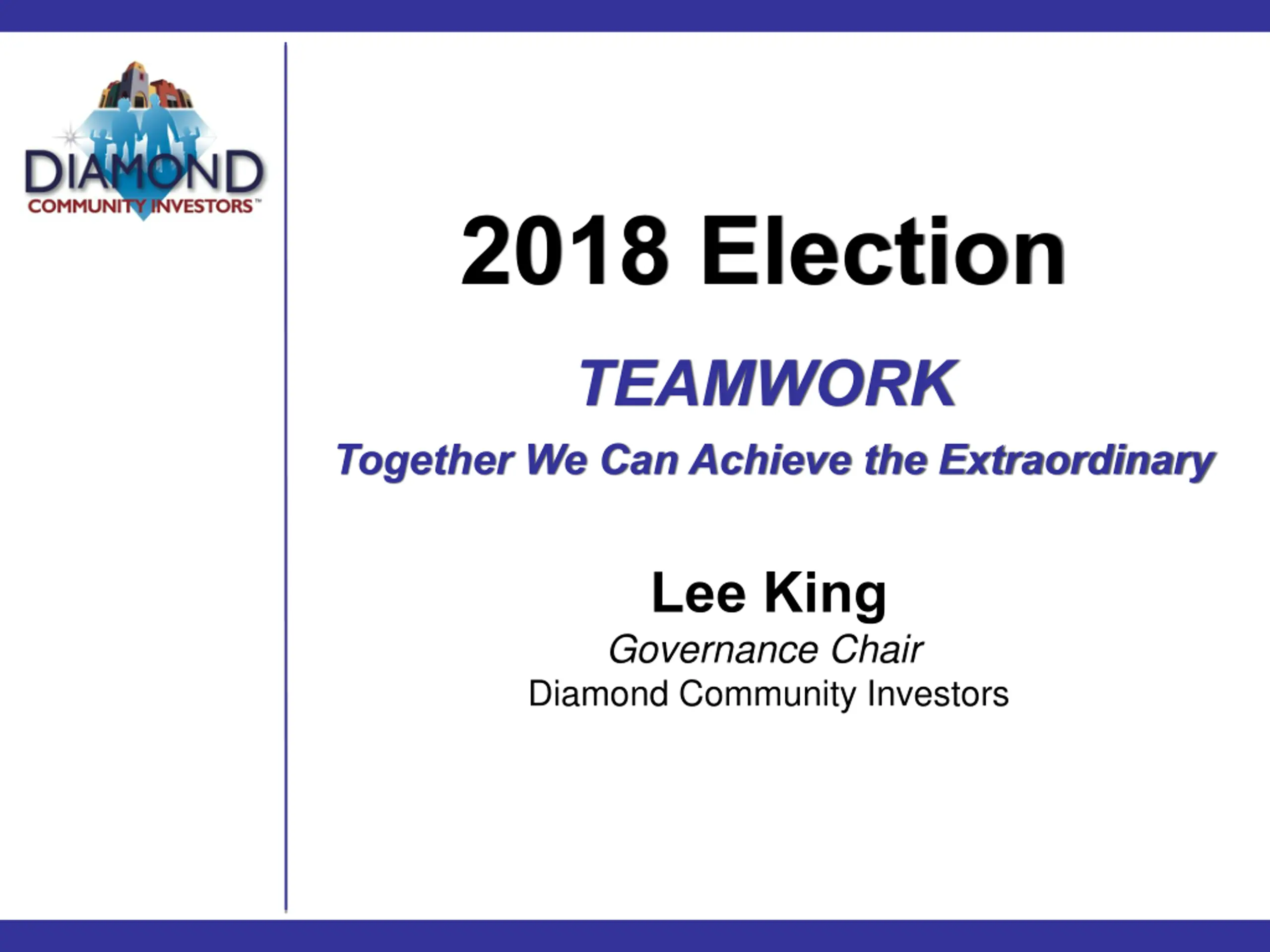 DIAMOND
COMMUNITY INVESTORS™

2018 Election

TEAMWORK

Together We Can Achieve the Extraordinary

Lee King
Governance Chair
Diamond Community Investors